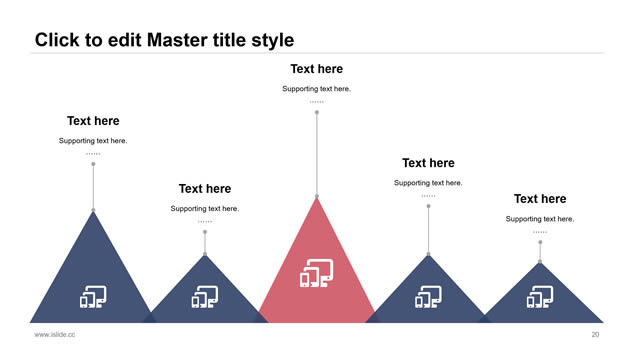 Click to edit Master title style

Text here

Supporting text here.

……

Text here

Supporting text here.

……

Text here

Supporting text here.

……

Text here

Supporting text here.

……

Text here

Supporting text here.

……

www.islide.cc

20